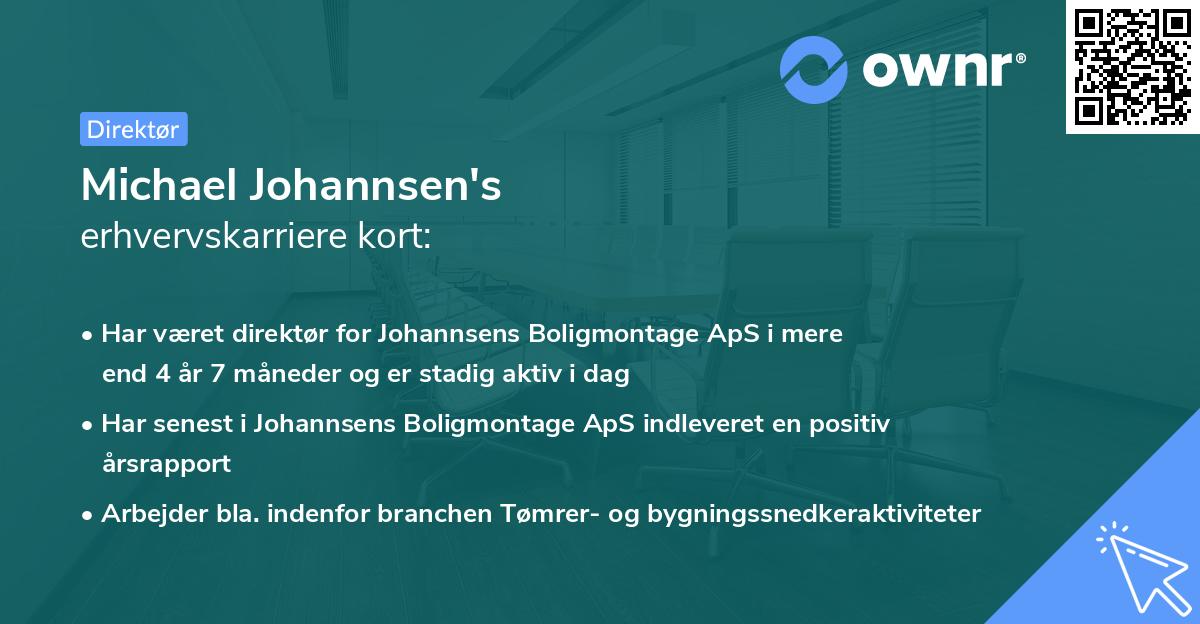 ownr®

Direktør

Michael Johannsen's
erhvervskarriere kort:

• Har været direktør for Johannsens Boligmontage ApS i mere end 4 år 7 måneder og er stadig aktiv i dag

• Har senest i Johannsens Boligmontage ApS indleveret en positiv årsrapport

• Arbejder bla. indenfor branchen Tømrer- og bygningssnedkeraktiviteter